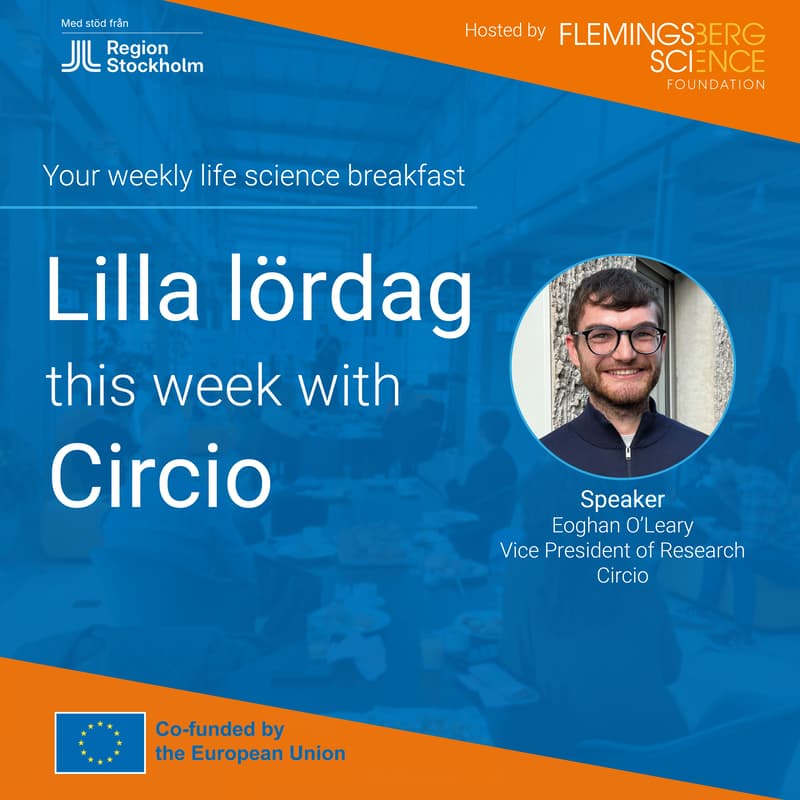 Med stöd från
Region Stockholm

Hosted by FLEMINGSBERG SCIENCE FOUNDATION

Your weekly life science breakfast

Lilla lördag
this week with
Circio

Speaker
Eoghan O'Leary
Vice President of Research
Circio

Co-funded by
the European Union